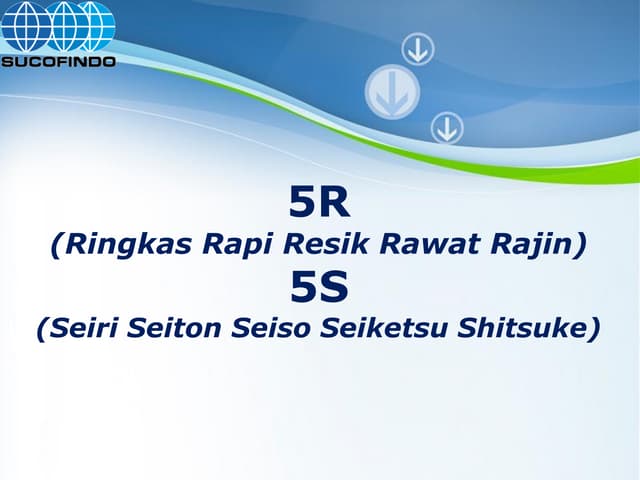 SUCOFINDO

5R
(Ringkas Rapi Resik Rawat Rajin)
5S
(Seiri Seiton Seiso Seiketsu Shitsuke)